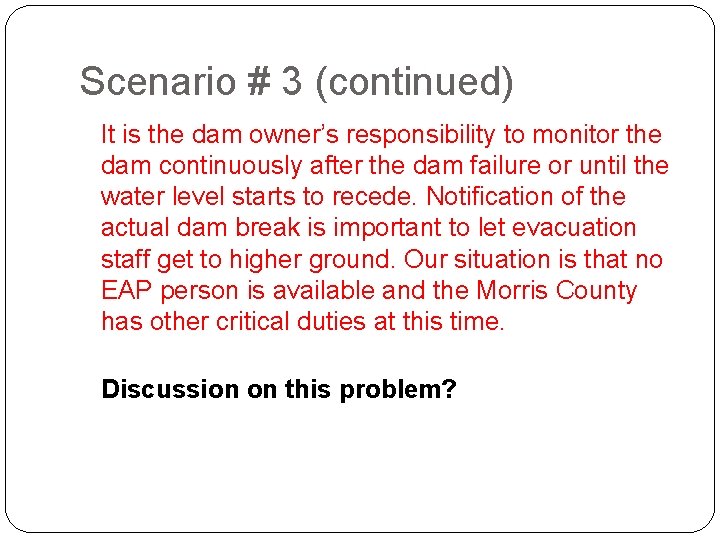 Scenario # 3 (continued)

It is the dam owner’s responsibility to monitor the dam continuously after the dam failure or until the water level starts to recede. Notification of the actual dam break is important to let evacuation staff get to higher ground. Our situation is that no EAP person is available and the Morris County has other critical duties at this time.

Discussion on this problem?